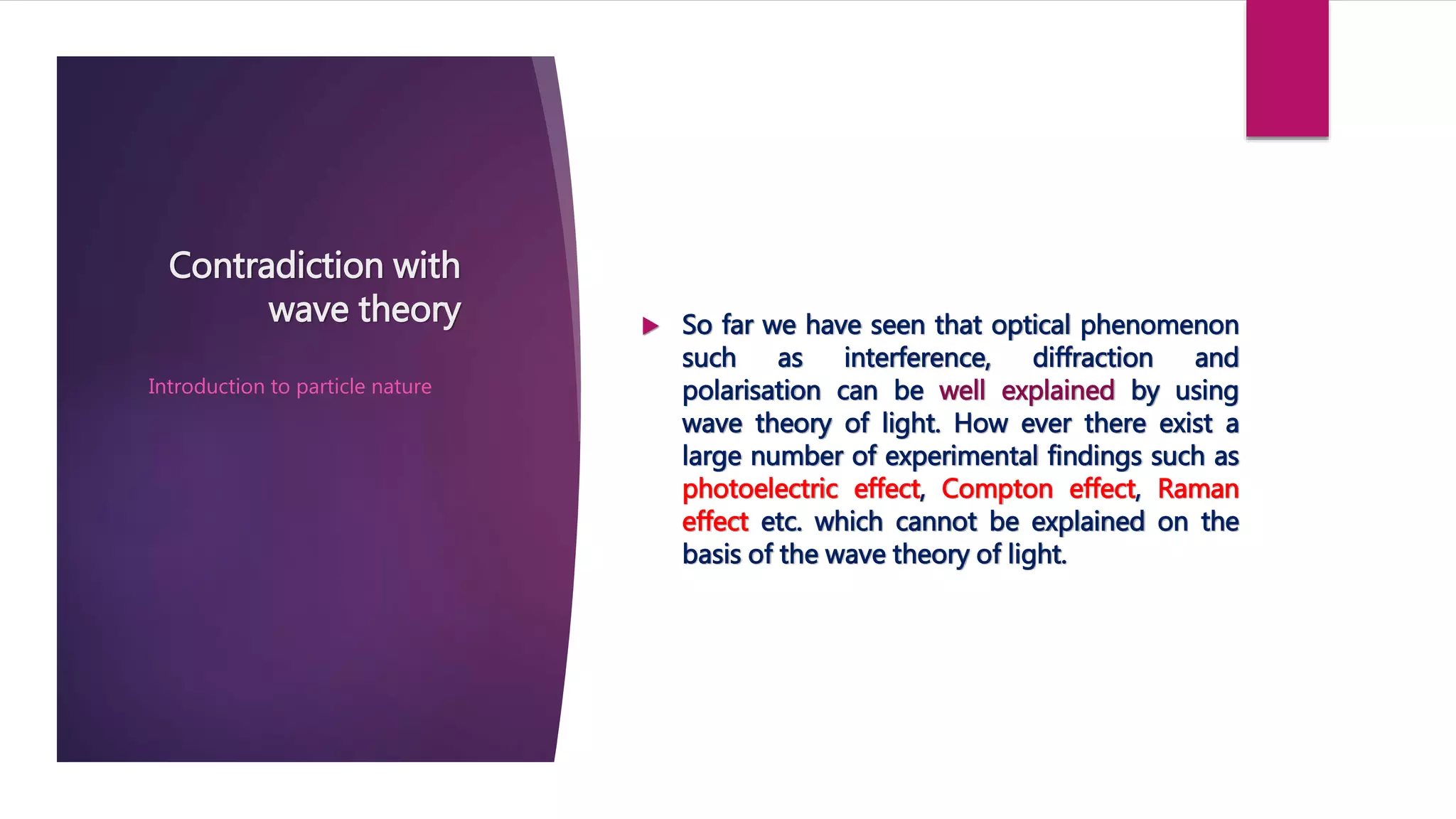 Contradiction with wave theory

Introduction to particle nature

So far we have seen that optical phenomenon such as interference, diffraction and polarisation can be well explained by using wave theory of light. How ever there exist a large number of experimental findings such as photoelectric effect, Compton effect, Raman effect etc. which cannot be explained on the basis of the wave theory of light.